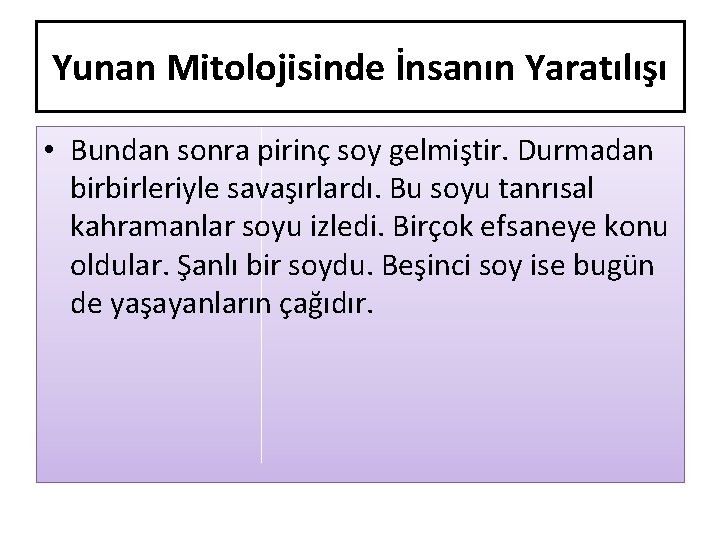 Yunan Mitolojisinde İnsanın Yaratılışı

• Bundan sonra pirinç soy gelmiştir. Durmadan birbirleriyle savaşırlardı. Bu soyu tanrısal kahramanlar soyu izledi. Birçok efsaneye konu oldular. Şanlı bir soydu. Beşinci soy ise bugün de yaşayanların çağıdır.